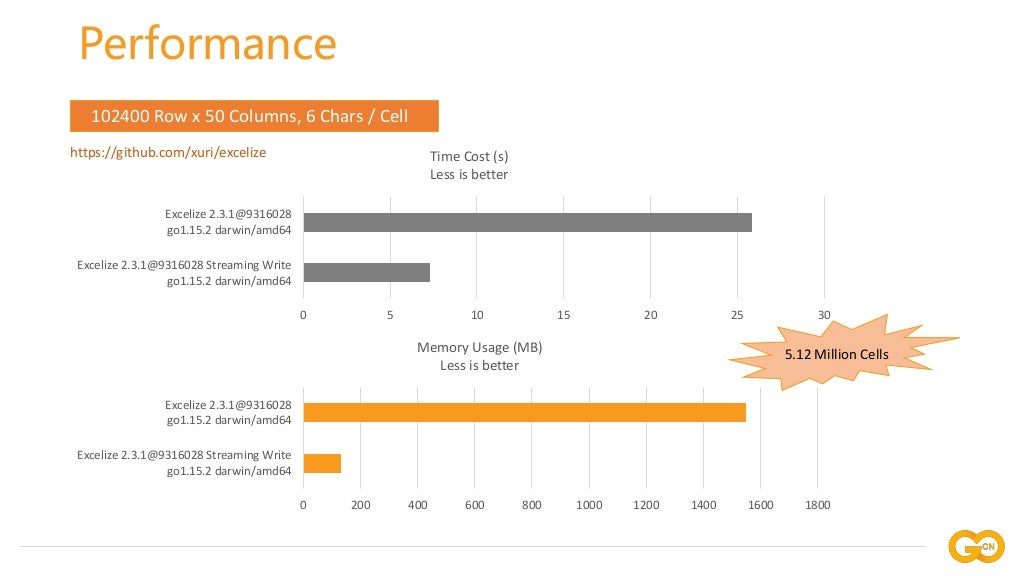 Performance

102400 Row x 50 Columns, 6 Chars / Cell

https://github.com/xuri/excelize

Time Cost (s)
Less is better

Excelize 2.3.1@9316028
go1.15.2 darwin/amd64

Excelize 2.3.1@9316028 Streaming Write
go1.15.2 darwin/amd64

0 5 10 15 20 25 30

5.12 Million Cells

Memory Usage (MB)
Less is better

Excelize 2.3.1@9316028
go1.15.2 darwin/amd64

Excelize 2.3.1@9316028 Streaming Write
go1.15.2 darwin/amd64

0 200 400 600 800 1000 1200 1400 1600 1800

GO CN